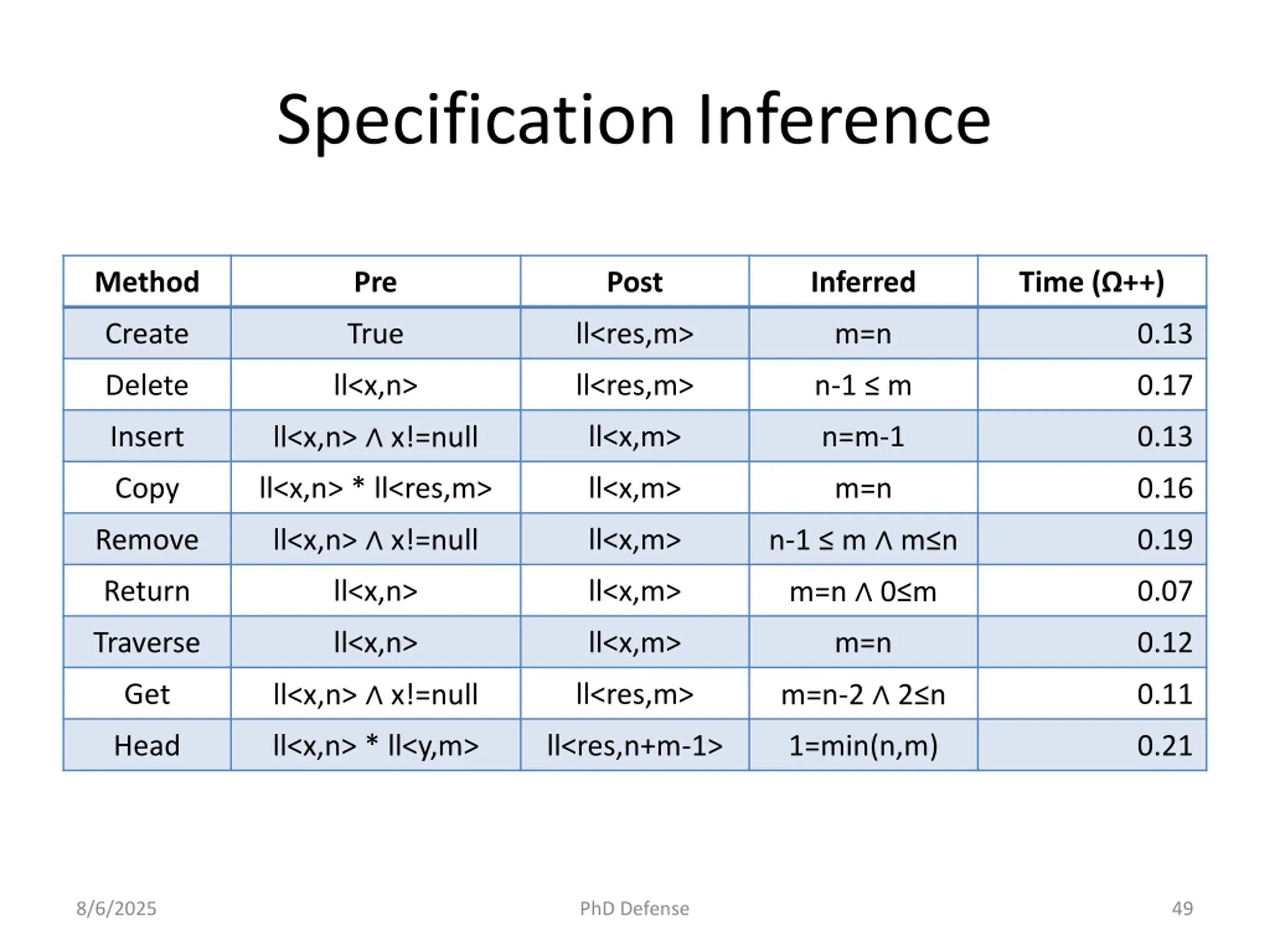 Specification Inference

| Method | Pre | Post | Inferred | Time (Ω++) |
|---|---|---|---|---|
| Create | True | ll<res,m> | m=n | 0.13 |
| Delete | ll<x,n> | ll<res,m> | n-1 ≤ m | 0.17 |
| Insert | ll<x,n> ∧ x!=null | ll<x,m> | n=m-1 | 0.13 |
| Copy | ll<x,n> * ll<res,m> | ll<x,m> | m=n | 0.16 |
| Remove | ll<x,n> ∧ x!=null | ll<x,m> | n-1 ≤ m ∧ m≤n | 0.19 |
| Return | ll<x,n> | ll<x,m> | m=n ∧ 0≤m | 0.07 |
| Traverse | ll<x,n> | ll<x,m> | m=n | 0.12 |
| Get | ll<x,n> ∧ x!=null | ll<res,m> | m=n-2 ∧ 2≤n | 0.11 |
| Head | ll<x,n> * ll<y,m> | ll<res,n+m-1> | 1=min(n,m) | 0.21 |

8/6/2025 PhD Defense 49